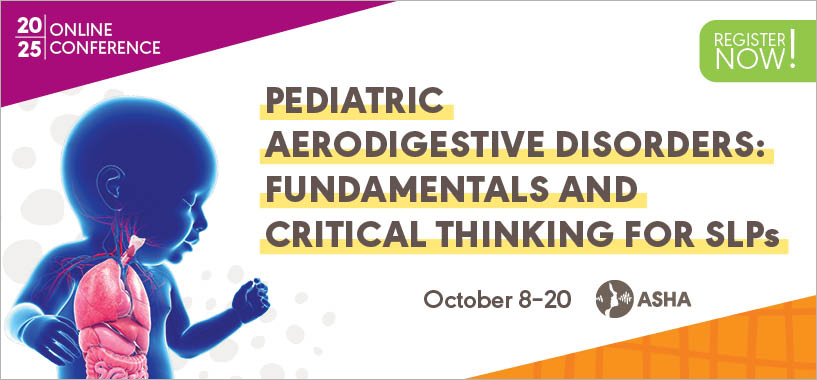 20
25 ONLINE
CONFERENCE

REGISTER NOW!

PEDIATRIC AERODIGESTIVE DISORDERS: FUNDAMENTALS AND CRITICAL THINKING FOR SLPs

October 8–20

ASHA